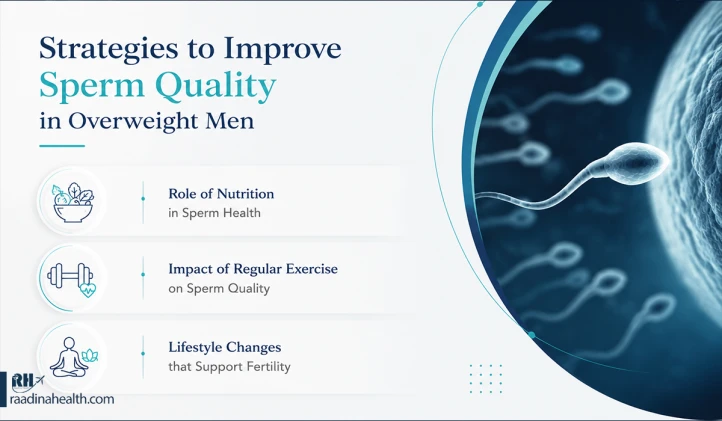 Strategies to Improve Sperm Quality in Overweight Men

Role of Nutrition in Sperm Health

Impact of Regular Exercise on Sperm Quality

Lifestyle Changes that Support Fertility

RH

raadinahealth.com